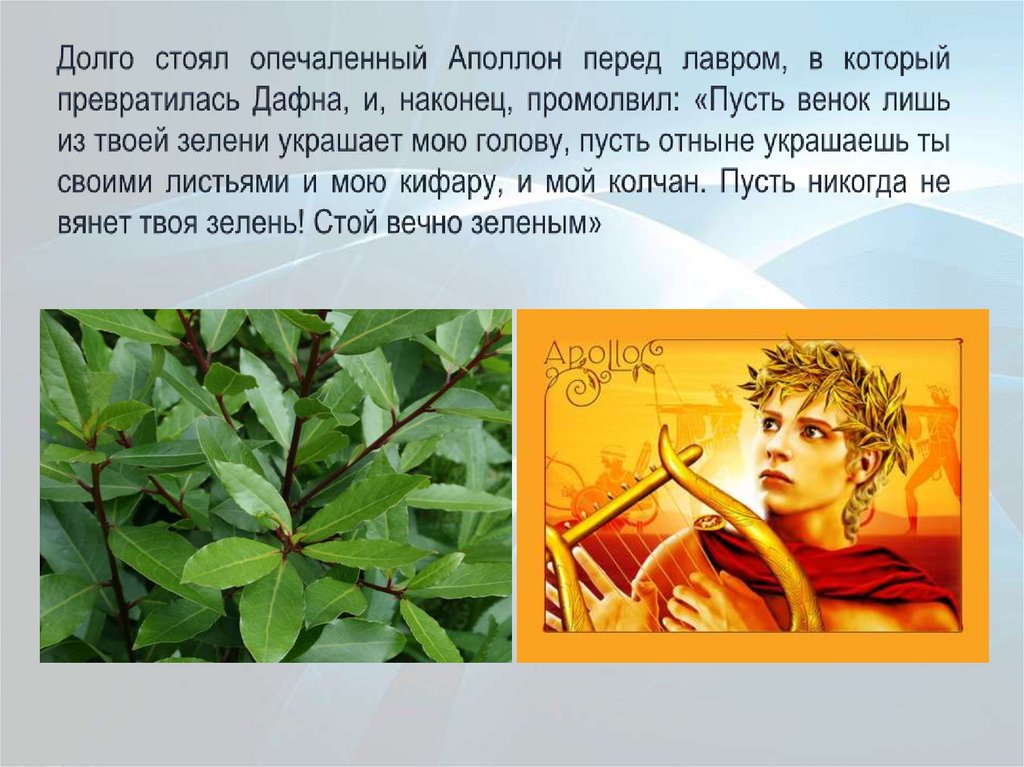 Долго стоял опечаленный Аполлон перед лавром, в который превратилась Дафна, и, наконец, промолвил: «Пусть венок лишь из твоей зелени украшает мою голову, пусть отныне украшаешь ты своими листьями и мою кифару, и мой колчан. Пусть никогда не вянет твоя зелень! Стой вечно зеленым»

Apollo